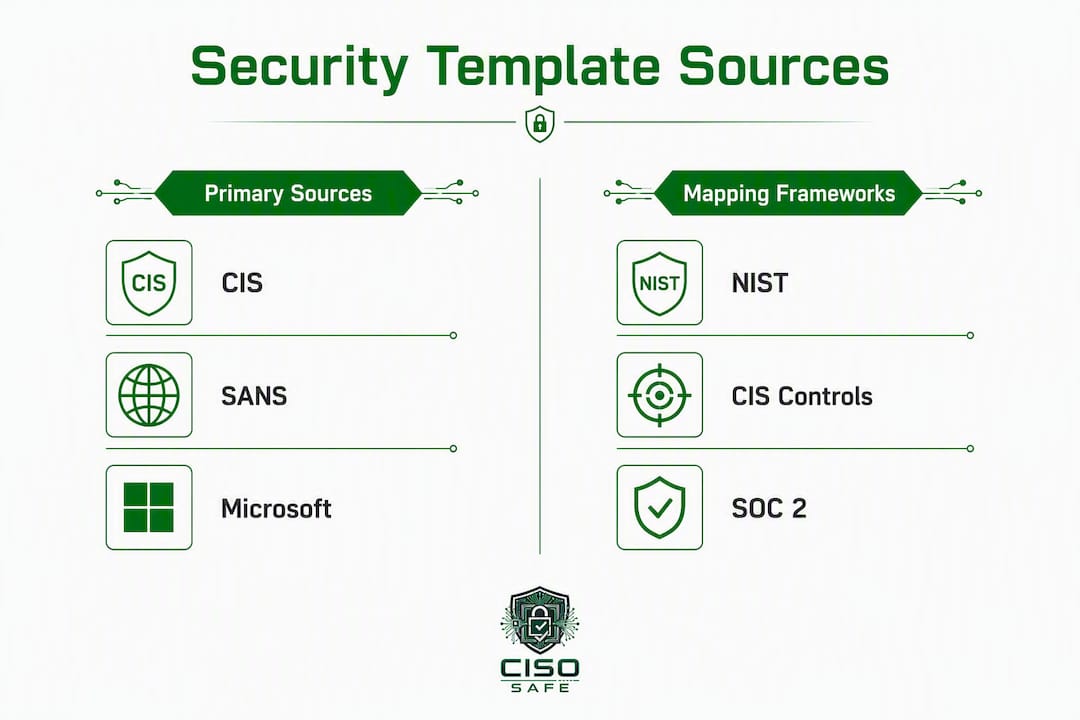 Security Template Sources

Primary Sources

CIS

CIS

SANS

Microsoft

Mapping Frameworks

NIST

NIST

CIS Controls

SOC 2

CISO
SAFE